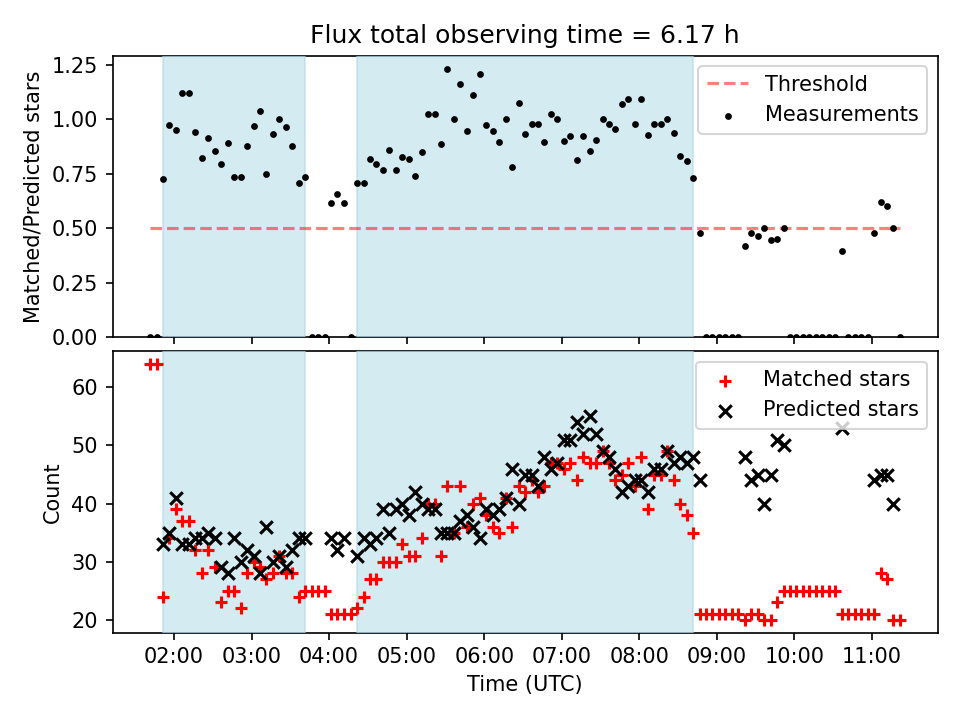 Flux total observing time = 6.17 h

Matched/Predicted stars

1.25
1.00
0.75
0.50
0.25
0.00

Threshold
Measurements

Count

60
50
40
30
20

Matched stars
Predicted stars

02:00 03:00 04:00 05:00 06:00 07:00 08:00 09:00 10:00 11:00

Time (UTC)